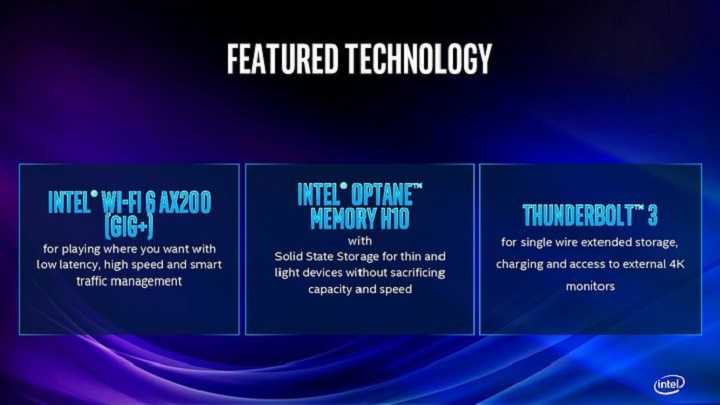 FEATURED TECHNOLOGY

INTEL® WI-FI 6 AX200 (GIG+)
for playing where you want with low latency, high speed and smart traffic management

INTEL® OPTANE™ MEMORY H10
with
Solid State Storage for thin and light devices without sacrificing capacity and speed

THUNDERBOLT™ 3
for single wire extended storage, charging and access to external 4K monitors

intel